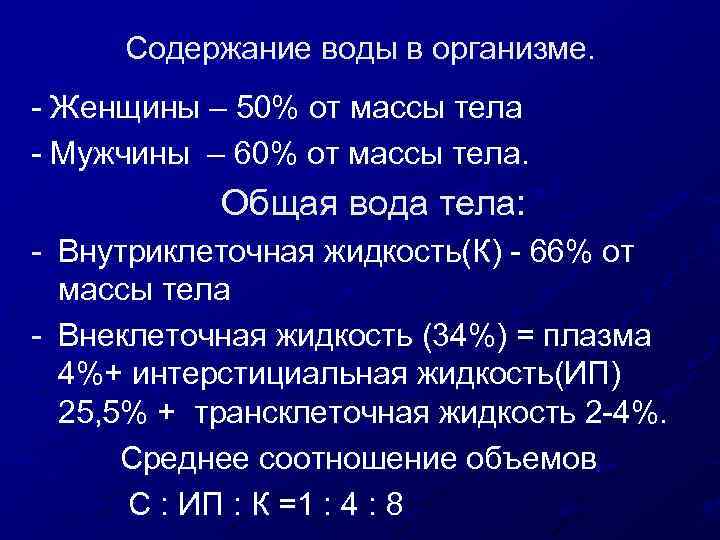 Содержание воды в организме.

- Женщины – 50% от массы тела

- Мужчины – 60% от массы тела.

Общая вода тела:

- Внутриклеточная жидкость(К) - 66% от массы тела

- Внеклеточная жидкость (34%) = плазма 4%+ интерстициальная жидкость(ИП) 25,5% + трансклеточная жидкость 2-4%.

Среднее соотношение объемов

С : ИП : К =1 : 4 : 8